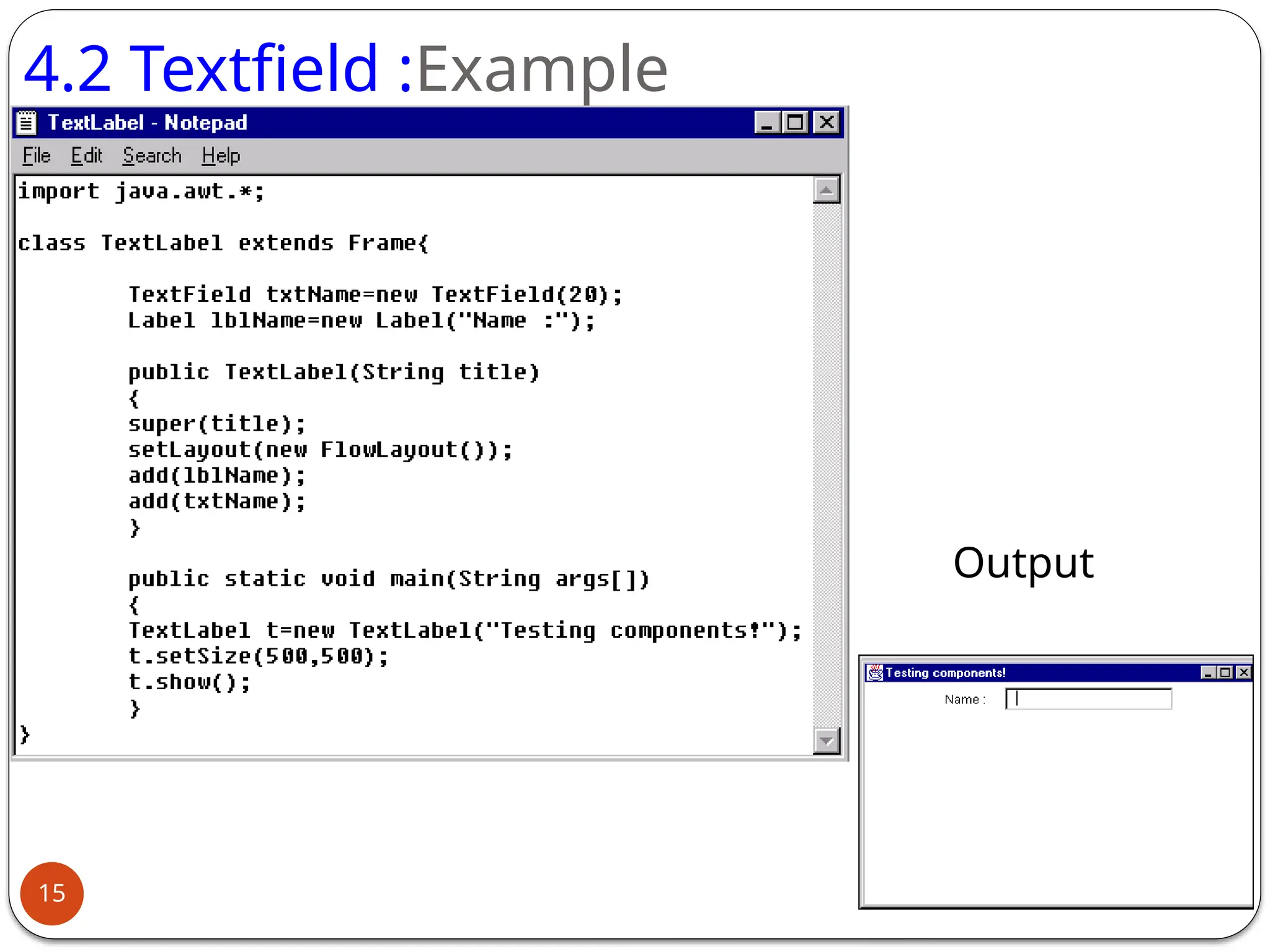 4.2 Textfield :Example

TextLabel - Notepad

File Edit Search Help

import java.awt.*;

class TextLabel extends Frame{

TextField txtName=new TextField(20);
Label lblName=new Label("Name :");

public TextLabel(String title)
{
super(title);
setLayout(new FlowLayout());
add(lblName);
add(txtName);
}

public static void main(String args[])
{
TextLabel t=new TextLabel("Testing components!");
t.setSize(500,500);
t.show();
}
}

Output

Testing components!

Name :

15